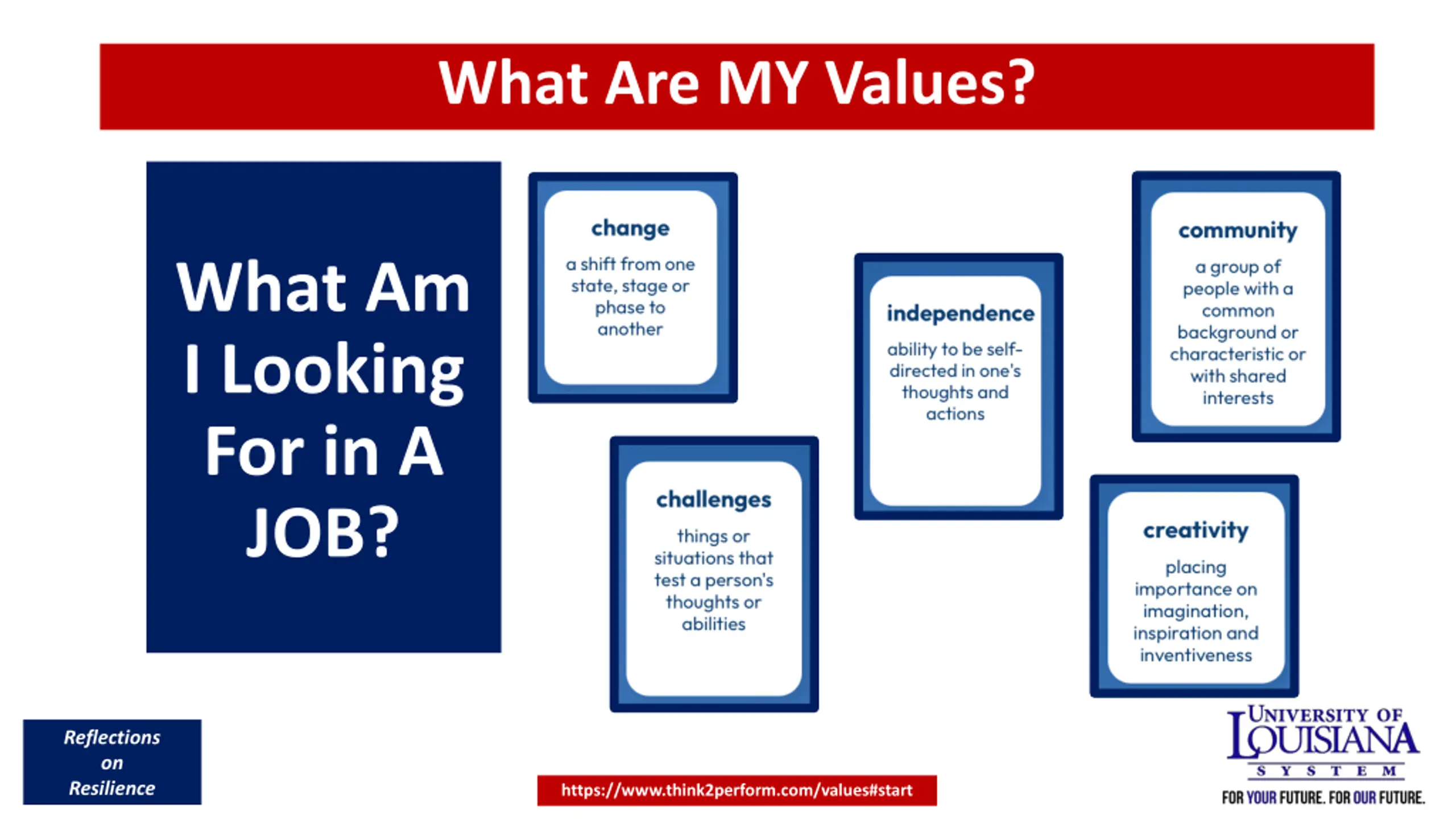 What Are MY Values?

What Am I Looking For in A JOB?

change

a shift from one state, stage or phase to another

challenges

things or situations that test a person's thoughts or abilities

independence

ability to be self-directed in one's thoughts and actions

community

a group of people with a common background or characteristic or with shared interests

creativity

placing importance on imagination, inspiration and inventiveness

Reflections on Resilience

https://www.think2perform.com/values#start

UNIVERSITY OF LOUISIANA SYSTEM

FOR YOUR FUTURE. FOR OUR FUTURE.